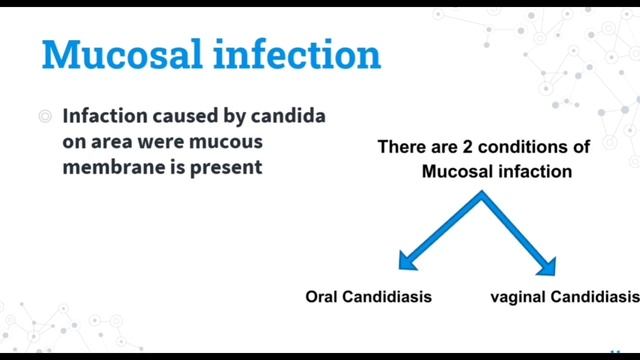 Mucosal infection

Infaction caused by candida on area were mucous membrane is present

There are 2 conditions of Mucosal infaction

Oral Candidiasis

vaginal Candidiasis